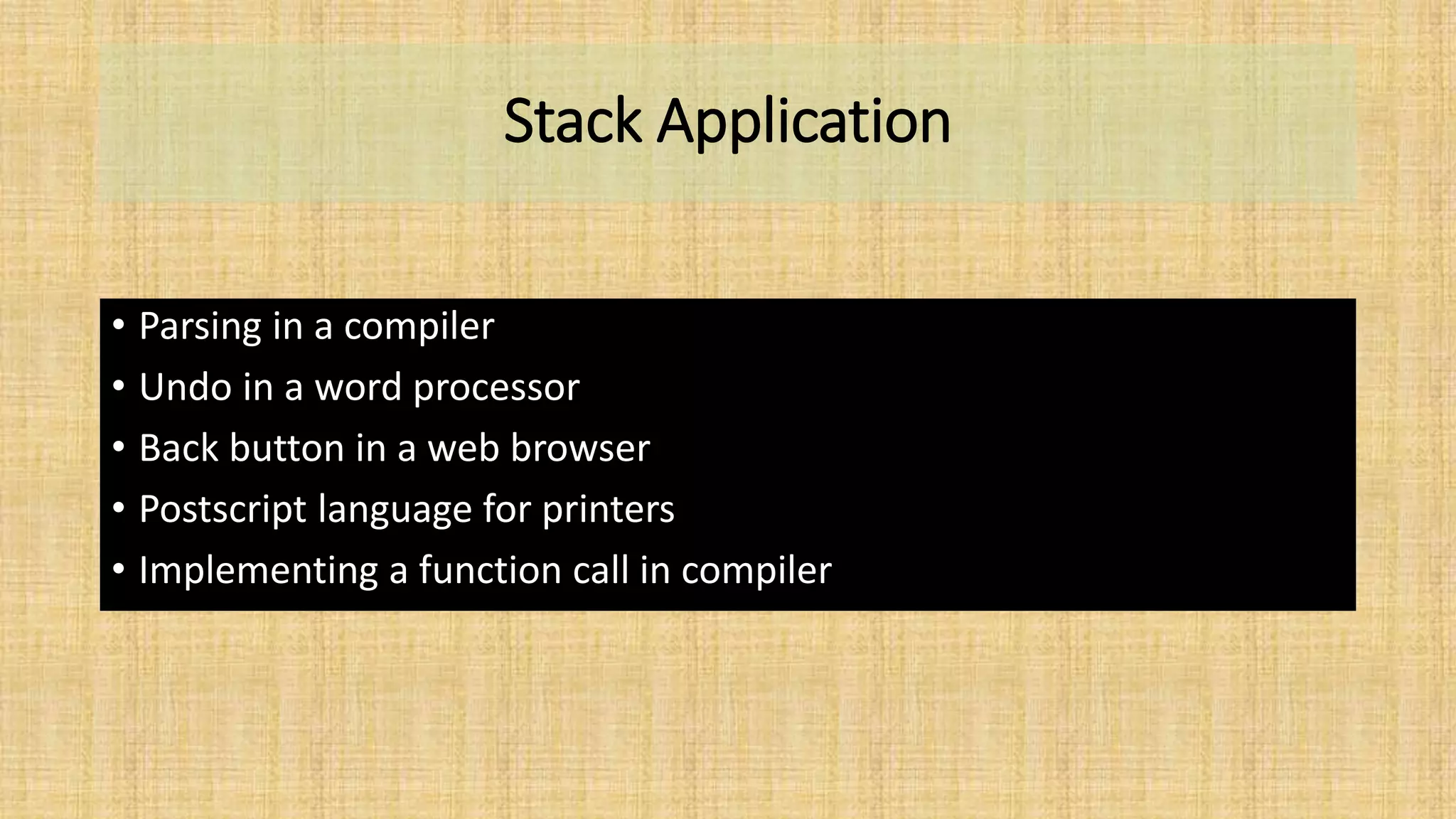 Stack Application

• Parsing in a compiler
• Undo in a word processor
• Back button in a web browser
• Postscript language for printers
• Implementing a function call in compiler